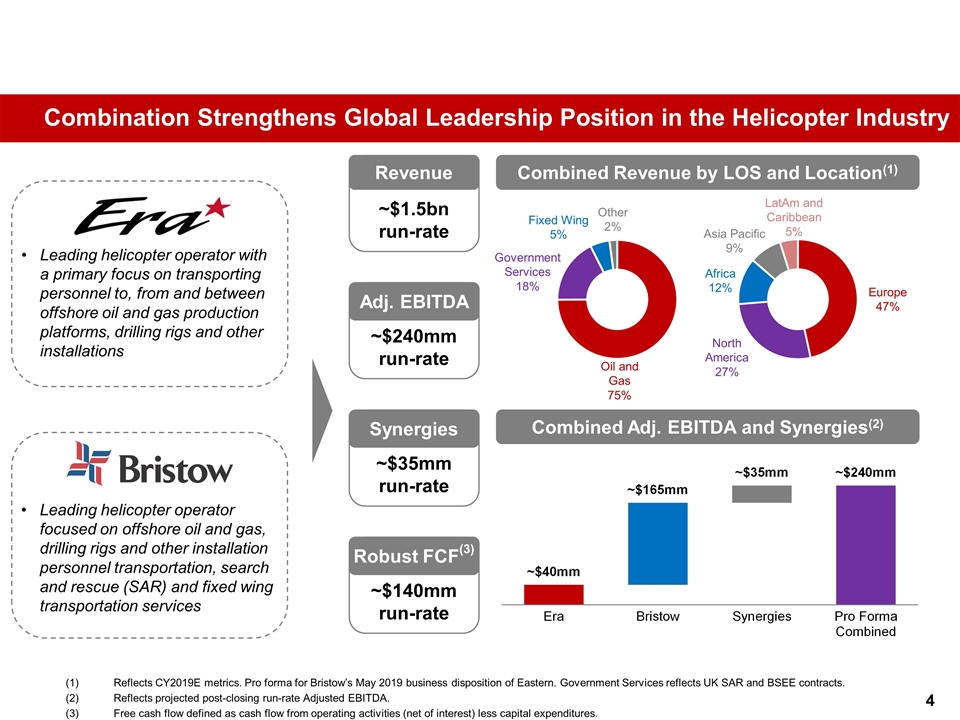 Combination Strengthens Global Leadership Position in the Helicopter Industry

Era

• Leading helicopter operator with a primary focus on transporting personnel to, from and between offshore oil and gas production platforms, drilling rigs and other installations

Bristow

• Leading helicopter operator focused on offshore oil and gas, drilling rigs and other installation personnel transportation, search and rescue (SAR) and fixed wing transportation services

Revenue
~$1.5bn run-rate

Adj. EBITDA
~$240mm run-rate

Synergies
~$35mm run-rate

Robust FCF$^{(3)}$
~$140mm run-rate

Combined Revenue by LOS and Location$^{(1)}$

Fixed Wing 5%
Other 2%
Government Services 18%
Oil and Gas 75%

LatAm and Caribbean 5%
Asia Pacific 9%
Africa 12%
Europe 47%
North America 27%

Combined Adj. EBITDA and Synergies$^{(2)}$

~$40mm
~$165mm
~$35mm
~$240mm
Era
Bristow
Synergies
Pro Forma Combined

(1) Reflects CY2019E metrics. Pro forma for Bristow's May 2019 business disposition of Eastern. Government Services reflects UK SAR and BSEE contracts.
(2) Reflects projected post-closing run-rate Adjusted EBITDA.
(3) Free cash flow defined as cash flow from operating activities (net of interest) less capital expenditures.

4